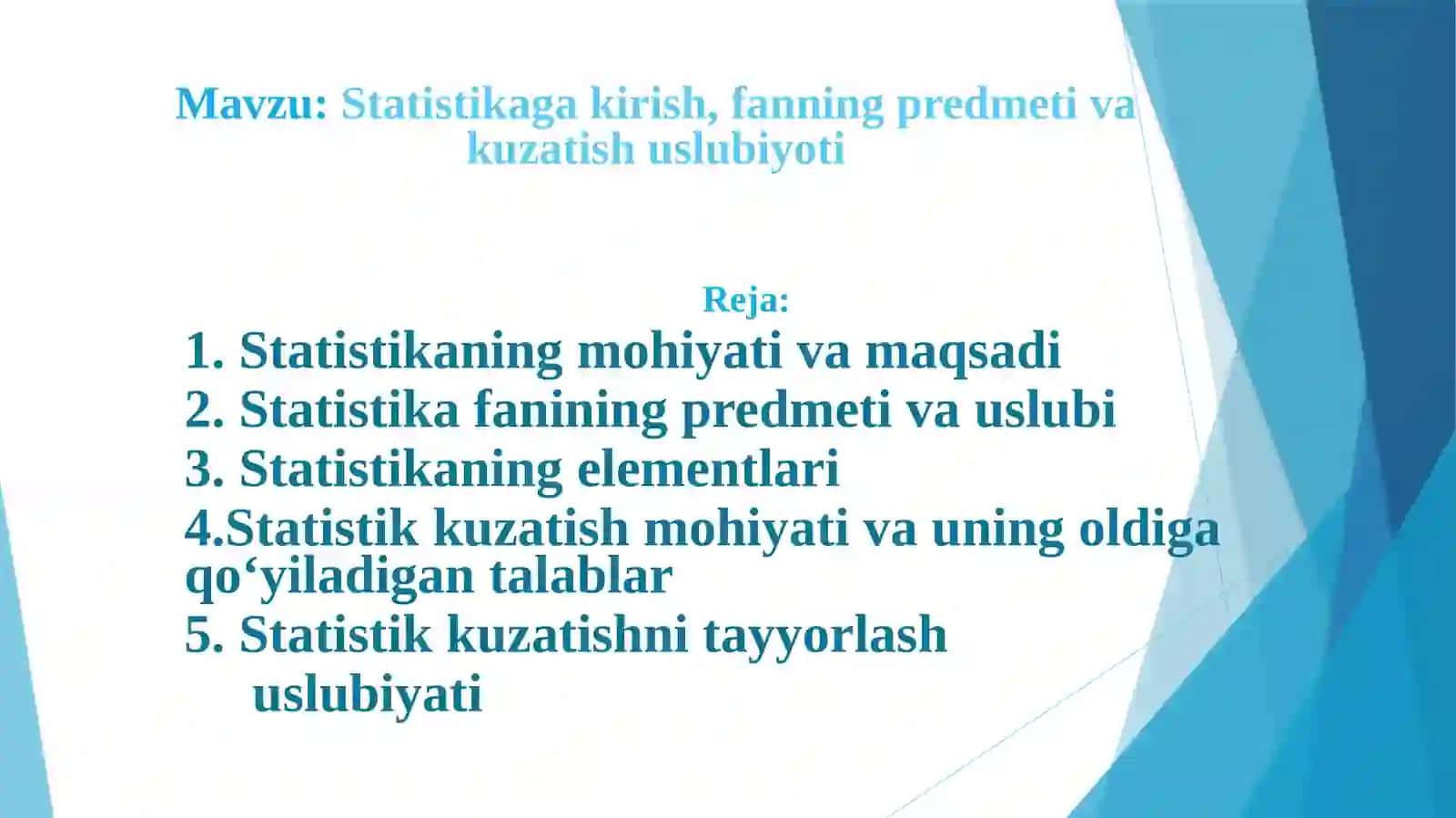 Mavzu: Statistikaga kirish, fanning predmeti va kuzatish uslubiyoti

Reja:

1. Statistikaning mohiyati va maqsadi
2. Statistika fanining predmeti va uslubi
3. Statistikaning elementlari
4.Statistik kuzatish mohiyati va uning oldiga qo‘yiladigan talablar
5. Statistik kuzatishni tayyorlash uslubiyati